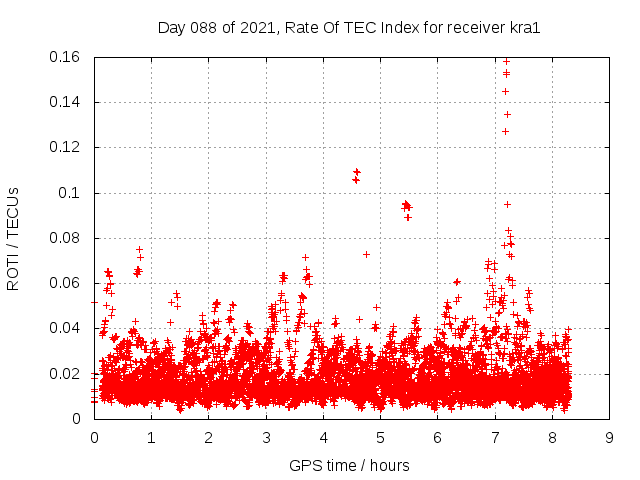 Day 088 of 2021, Rate Of TEC Index for receiver kra1

ROTI / TECUs

0.16
0.14
0.12
0.1
0.08
0.06
0.04
0.02
0

0 1 2 3 4 5 6 7 8 9

GPS time / hours